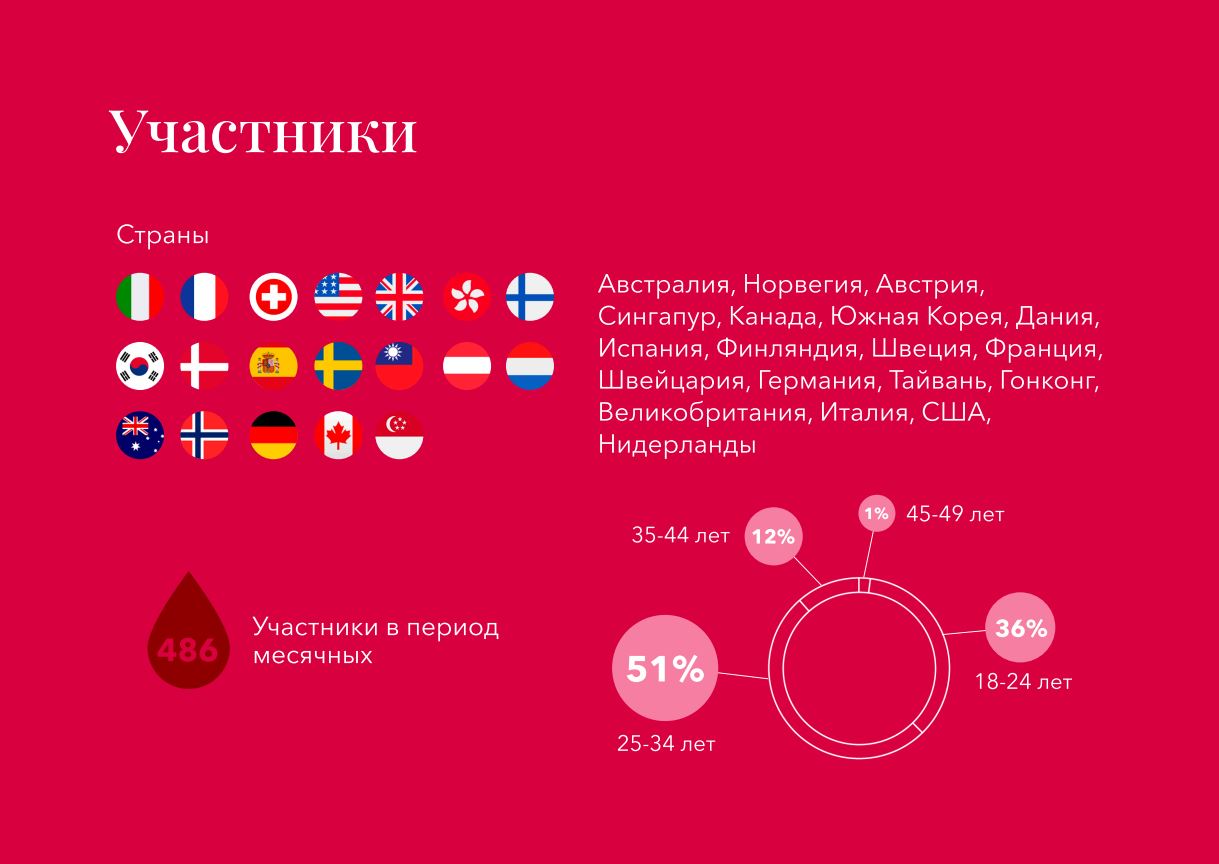 Участники

Страны

Австралия, Норвегия, Австрия, Сингапур, Канада, Южная Корея, Дания, Испания, Финляндия, Швеция, Франция, Швейцария, Германия, Тайвань, Гонконг, Великобритания, Италия, США, Нидерланды

486

Участники в период месячных

35-44 лет 12%

1% 45-49 лет

36% 18-24 лет

51% 25-34 лет